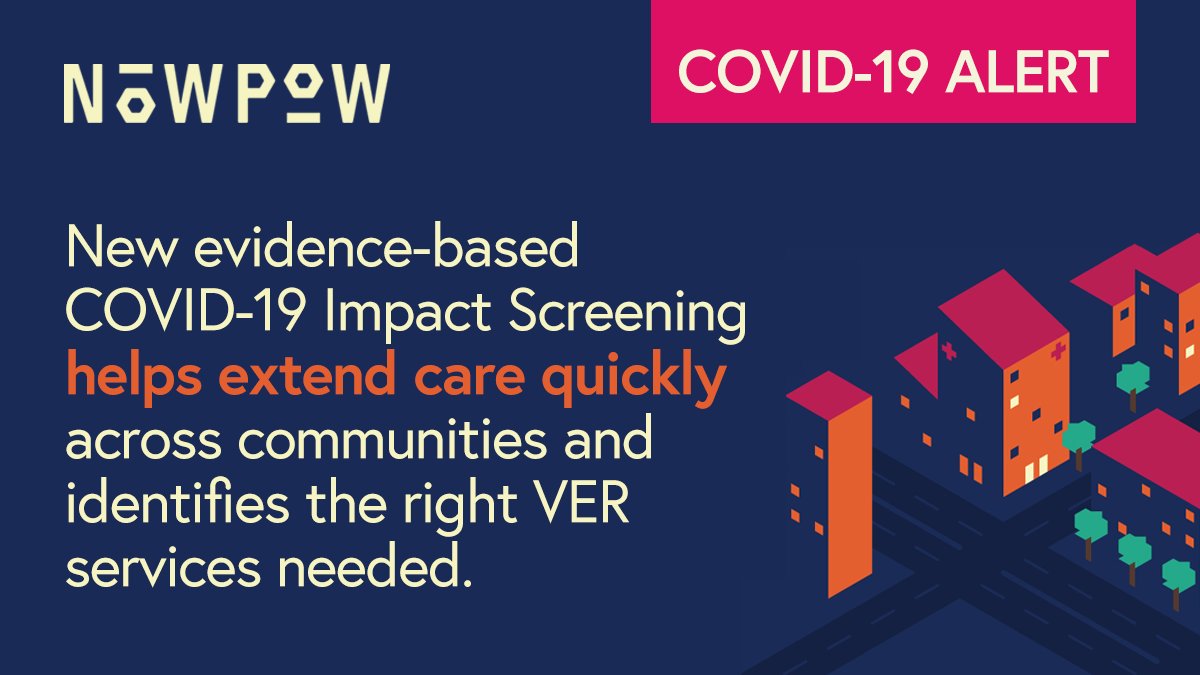 NOWPOW

COVID-19 ALERT

New evidence-based COVID-19 Impact Screening helps extend care quickly across communities and identifies the right VER services needed.